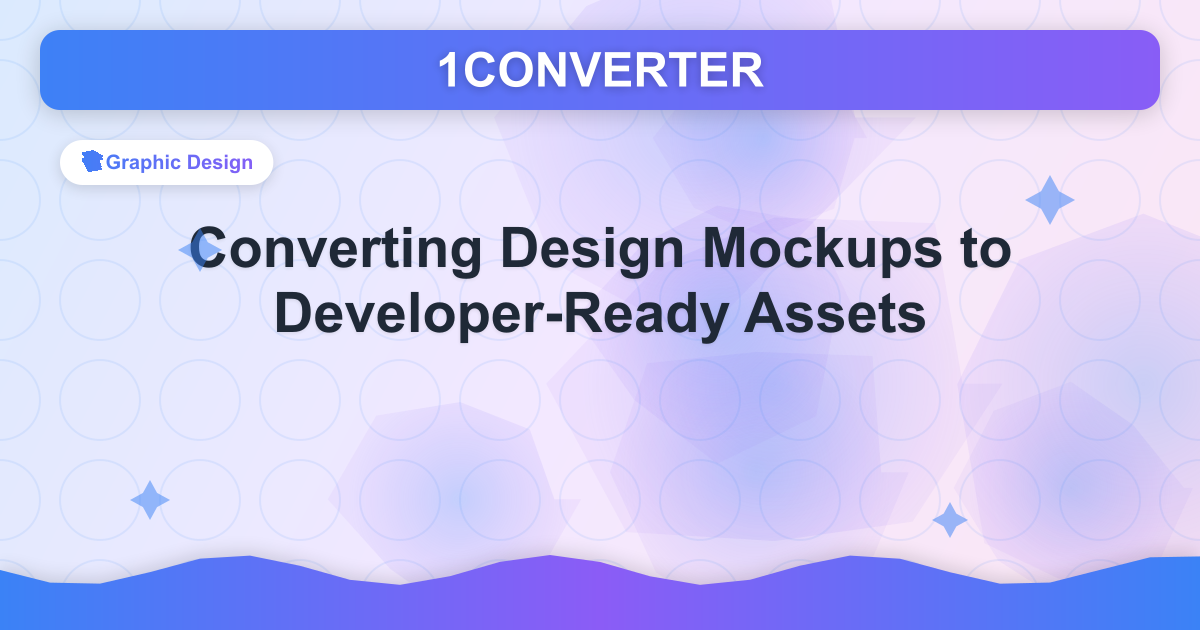 1CONVERTER

Graphic Design

Converting Design Mockups to Developer-Ready Assets